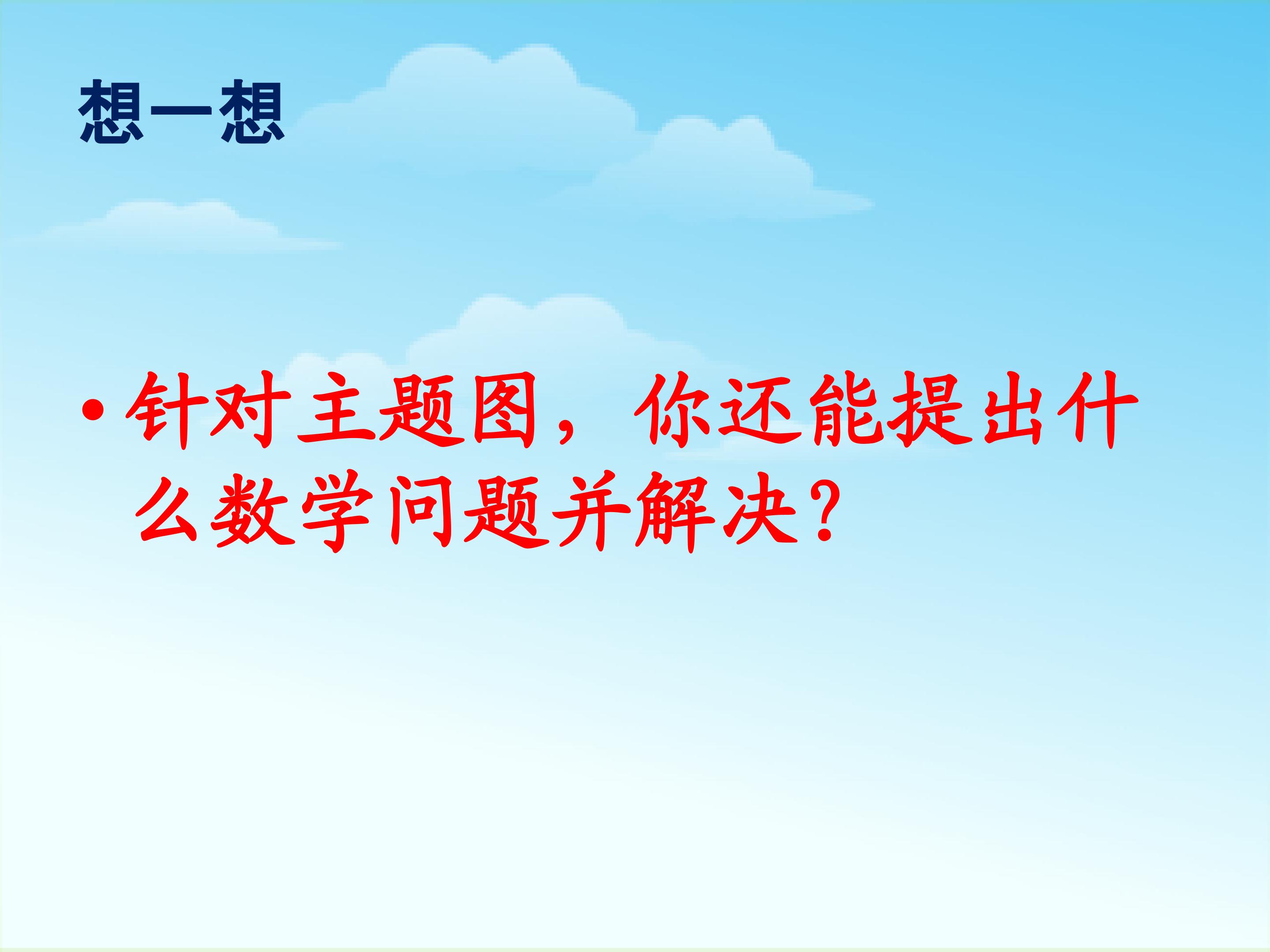 想一想

• 针对主题图，你还能提出什么数学问题并解决？